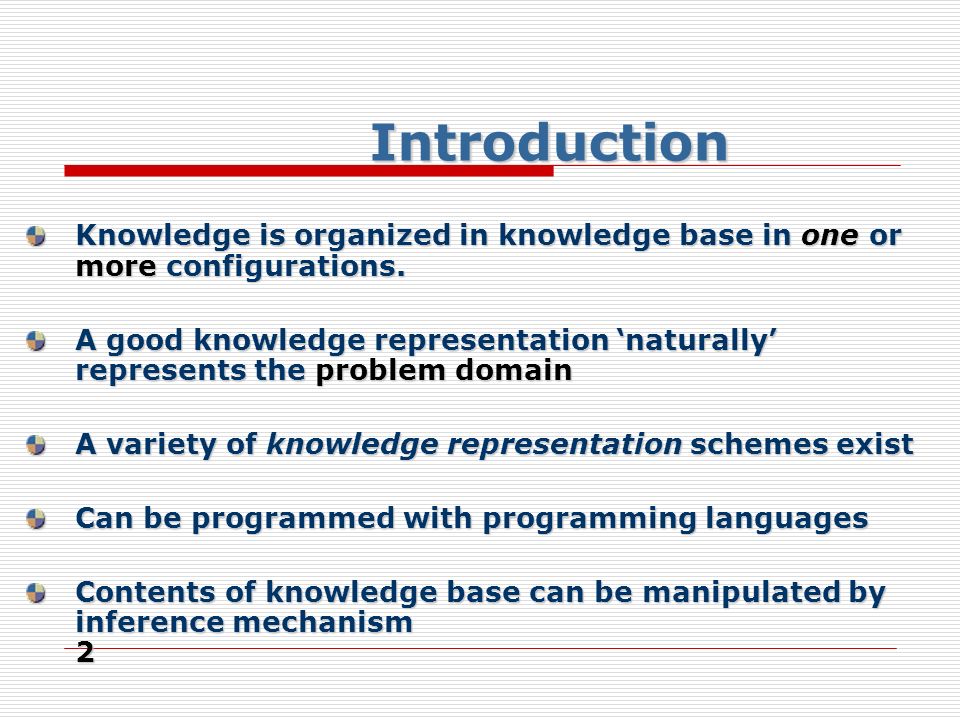 Introduction

Knowledge is organized in knowledge base in one or more configurations.

A good knowledge representation ‘naturally’ represents the problem domain

A variety of knowledge representation schemes exist

Can be programmed with programming languages

Contents of knowledge base can be manipulated by inference mechanism

2